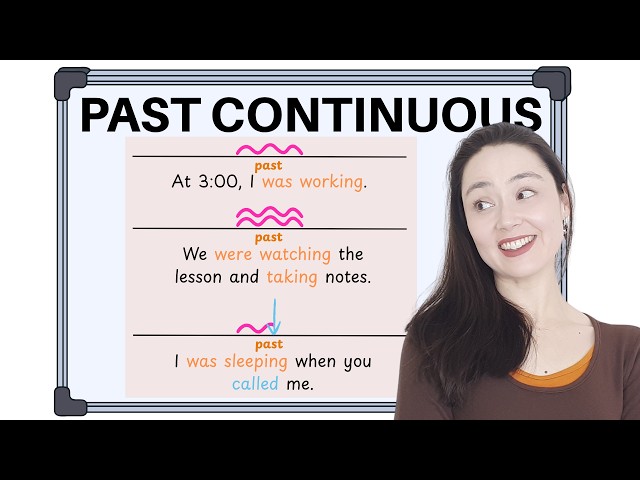 PAST CONTINUOUS

past
At 3:00, I was working.

past
We were watching the lesson and taking notes.

past
I was sleeping when you called me.